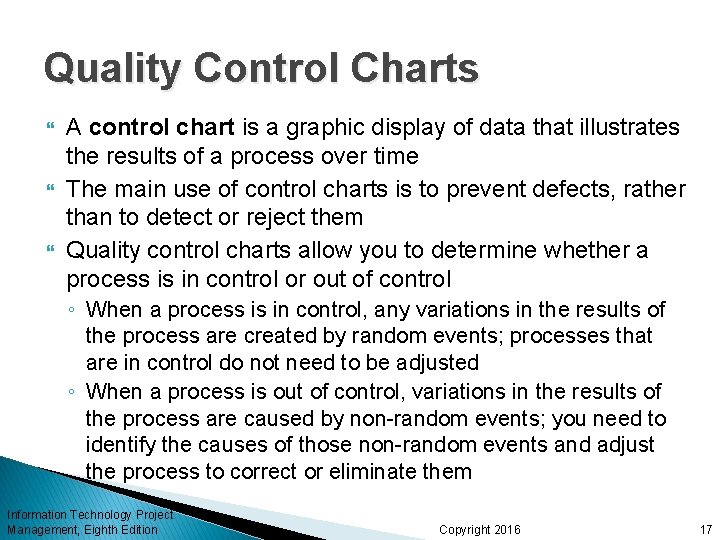 Quality Control Charts

A control chart is a graphic display of data that illustrates the results of a process over time

The main use of control charts is to prevent defects, rather than to detect or reject them

Quality control charts allow you to determine whether a process is in control or out of control

◦ When a process is in control, any variations in the results of the process are created by random events; processes that are in control do not need to be adjusted

◦ When a process is out of control, variations in the results of the process are caused by non-random events; you need to identify the causes of those non-random events and adjust the process to correct or eliminate them

Information Technology Project Management, Eighth Edition

Copyright 2016

17